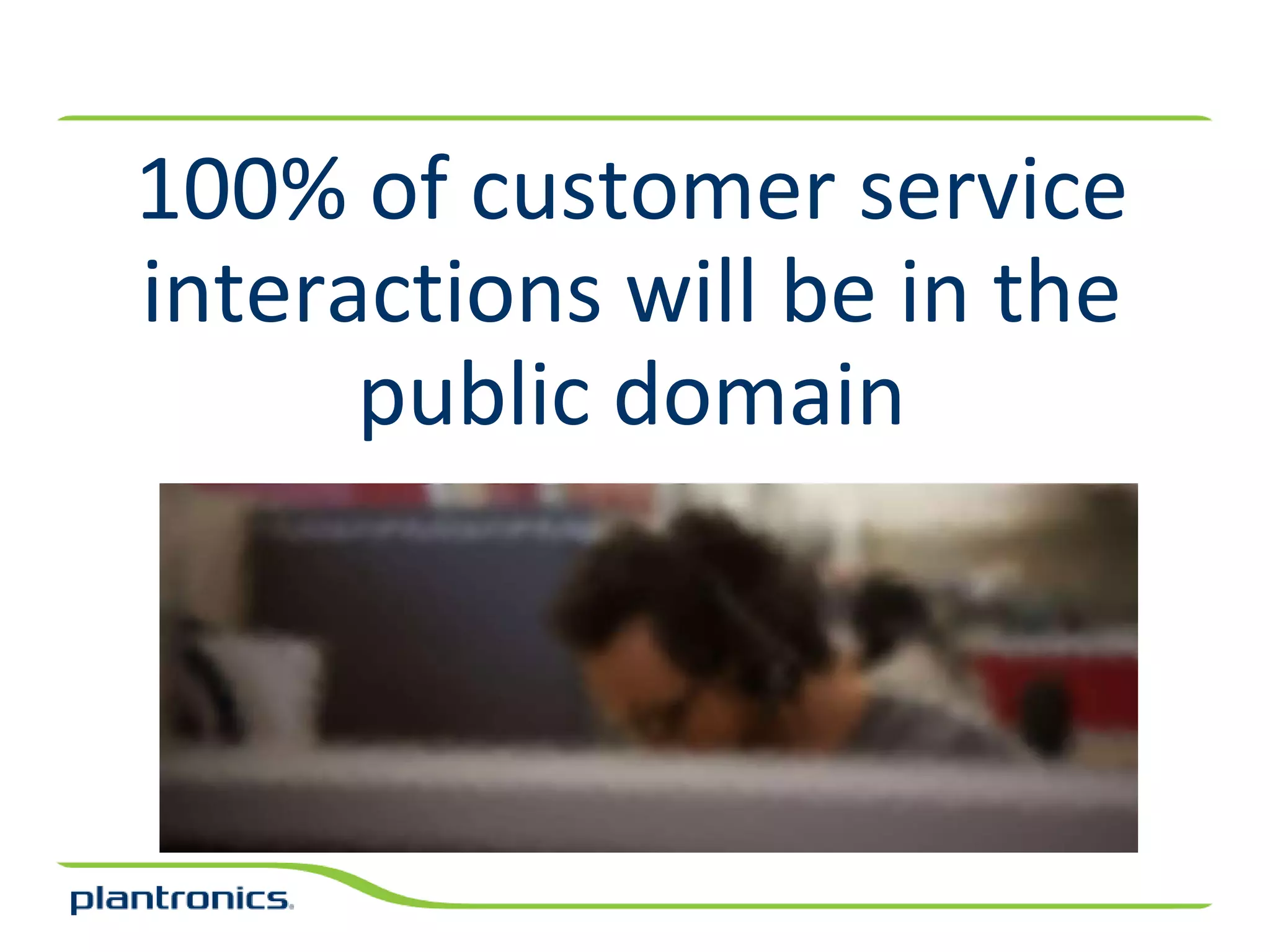 100% of customer service interactions will be in the public domain

plantronics.